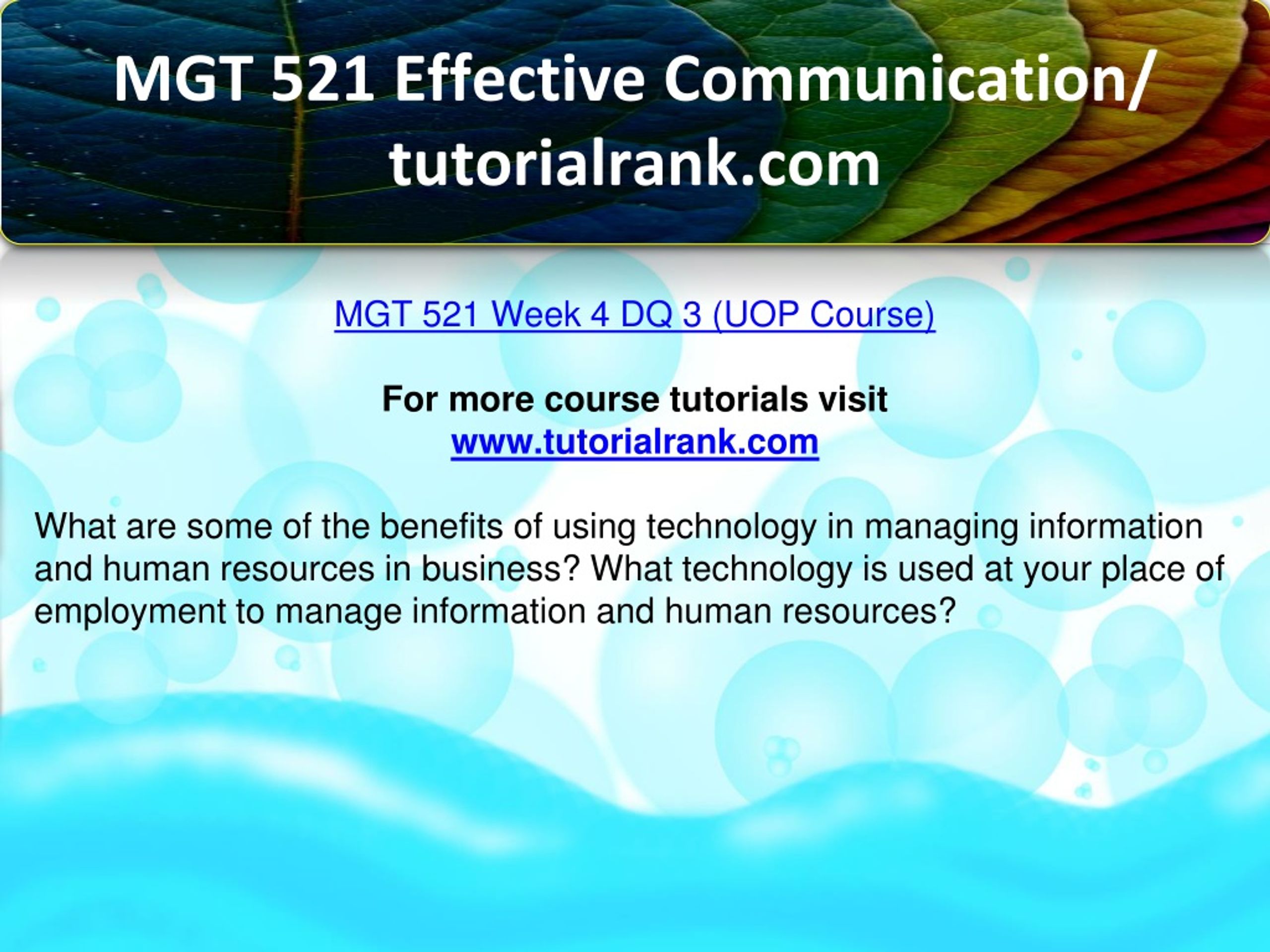 MGT 521 Effective Communication/ tutorialrank.com

MGT 521 Week 4 DQ 3 (UOP Course)

For more course tutorials visit
www.tutorialrank.com

What are some of the benefits of using technology in managing information and human resources in business? What technology is used at your place of employment to manage information and human resources?